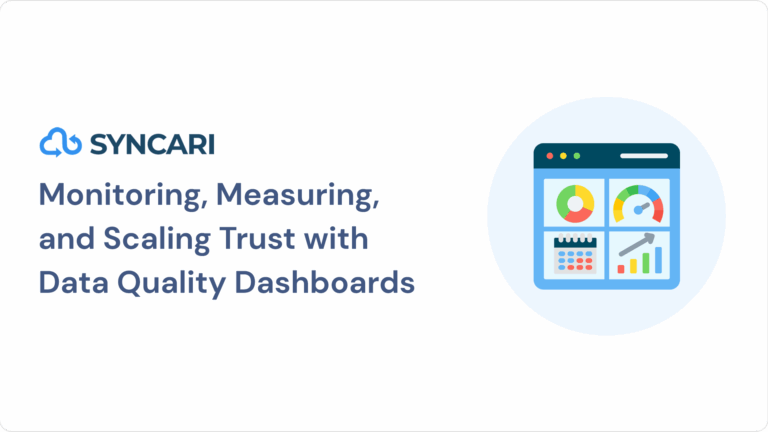 SYNCARI

Monitoring, Measuring, and Scaling Trust with Data Quality Dashboards